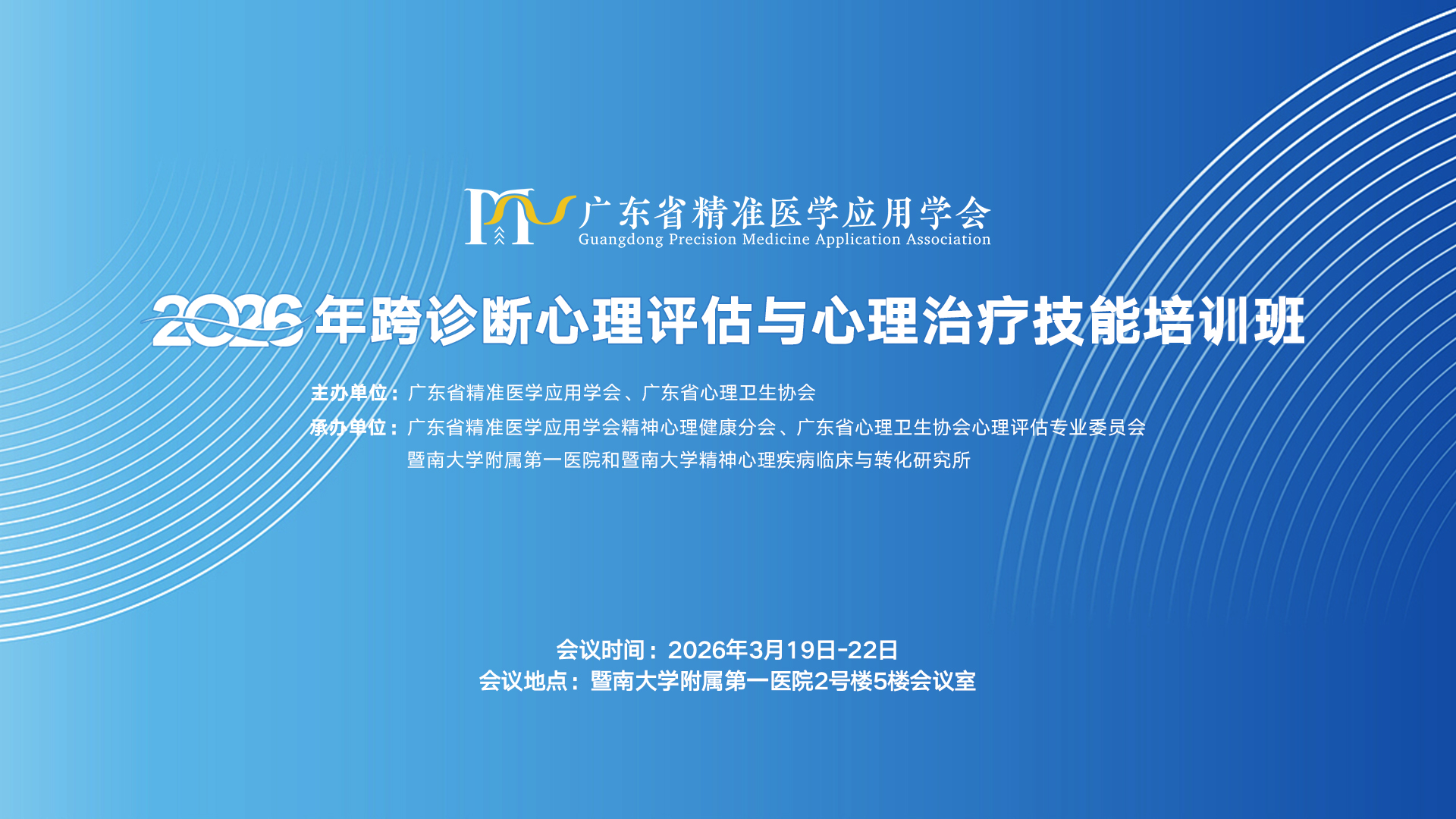 广东省精准医学应用学会
Guangdong Precision Medicine Application Association

2026年跨诊断心理评估与心理治疗技能培训班

主办单位：广东省精准医学应用学会、广东省心理卫生协会
承办单位：广东省精准医学应用学会精神心理健康分会、广东省心理卫生协会心理评估专业委员会
暨南大学附属第一医院和暨南大学精神心理疾病临床与转化研究所

会议时间：2026年3月19日-22日
会议地点：暨南大学附属第一医院2号楼5楼会议室